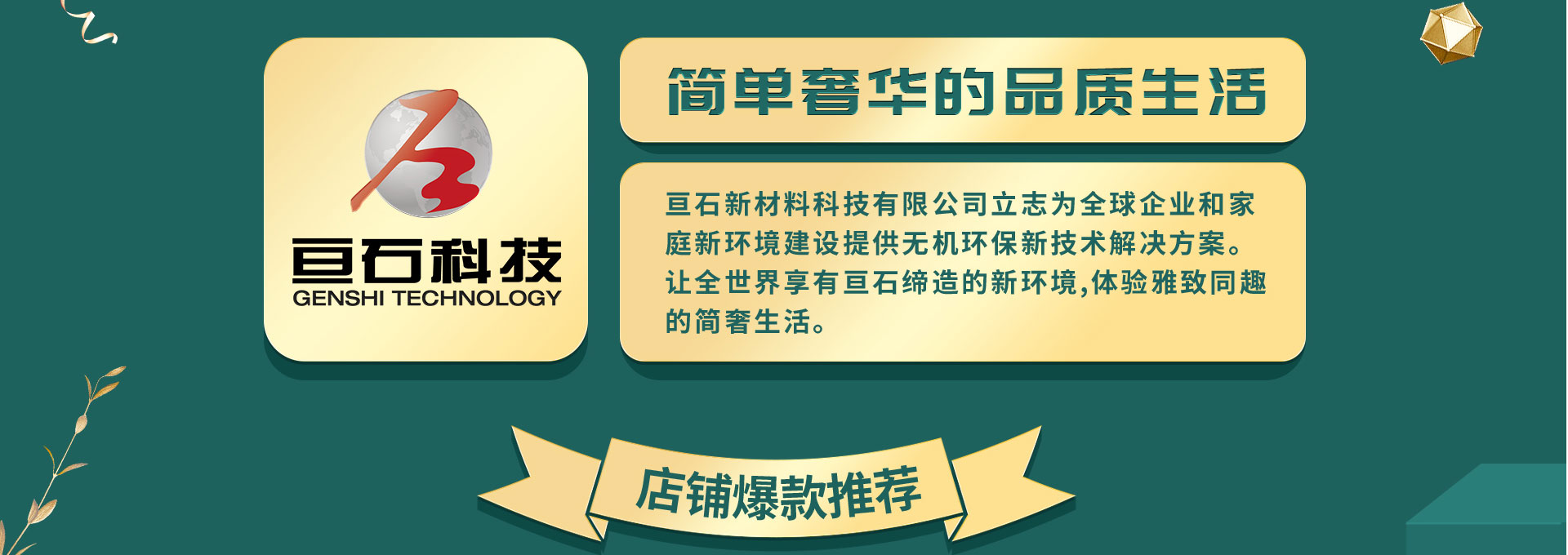 亘石科技
GENSHI TECHNOLOGY

简单奢华的品质生活

亘石新材料科技有限公司立志为全球企业和家庭新环境建设提供无机环保新技术解决方案。让全世界享有亘石缔造的新环境,体验雅致同趣的简奢生活。

店铺爆款推荐